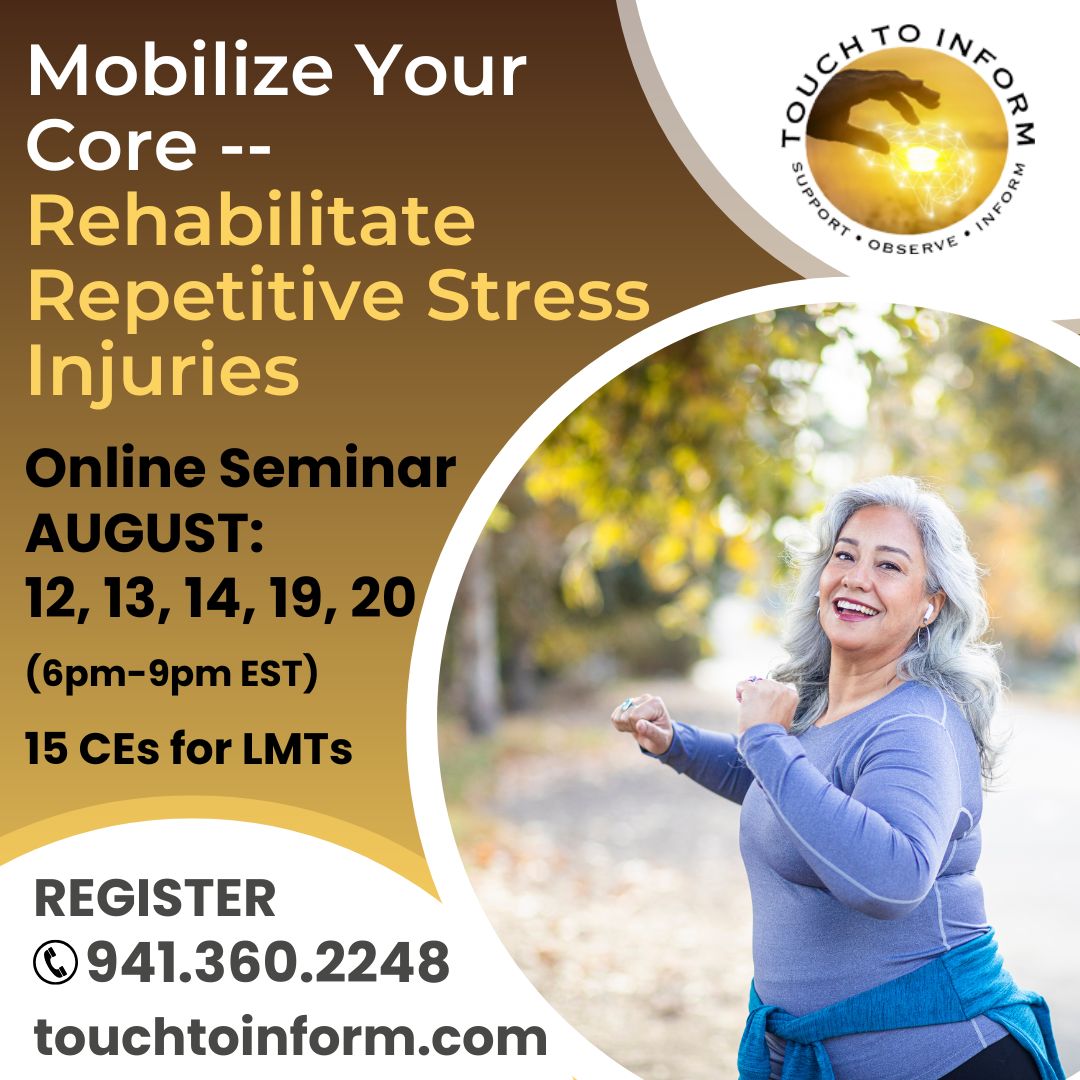 Mobilize Your Core -- Rehabilitate Repetitive Stress Injuries

TOUCH TO INFORM
SUPPORT • OBSERVE • INFORM

Online Seminar
AUGUST:
12, 13, 14, 19, 20
(6pm-9pm EST)

15 CEs for LMTs

REGISTER
941.360.2248
touchtoinform.com